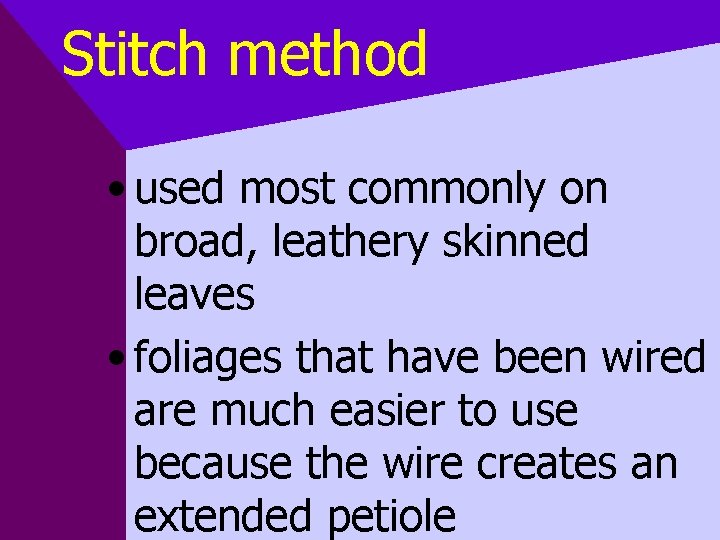 Stitch method

• used most commonly on broad, leathery skinned leaves

• foliages that have been wired are much easier to use because the wire creates an extended petiole